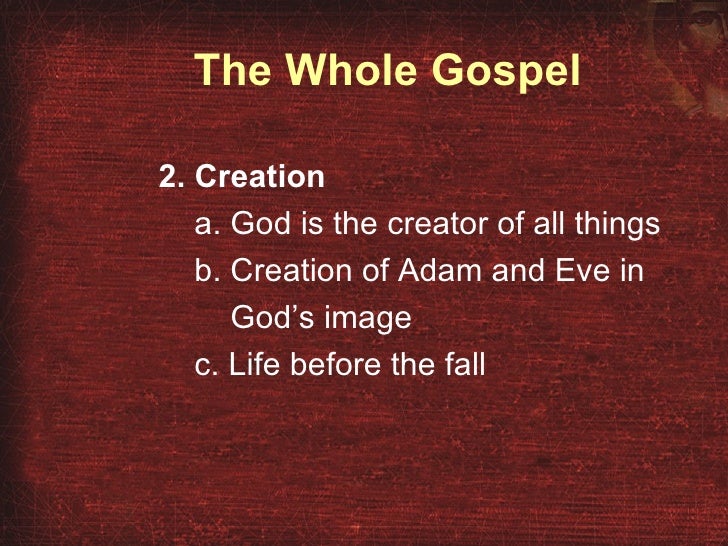 The Whole Gospel

2. Creation
a. God is the creator of all things
b. Creation of Adam and Eve in God’s image
c. Life before the fall